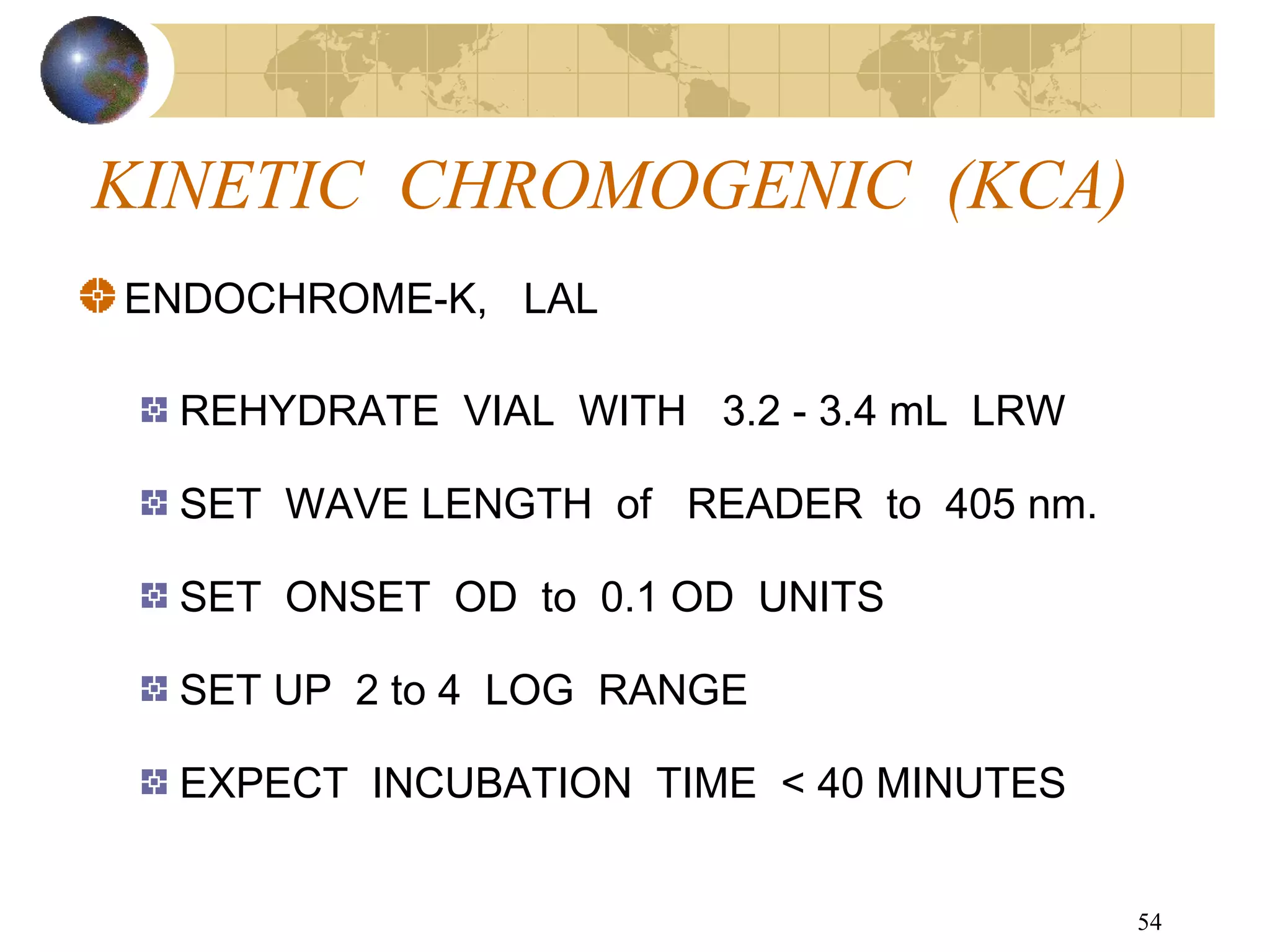 KINETIC CHROMOGENIC (KCA)

ENDOCHROME-K, LAL

REHYDRATE VIAL WITH 3.2 - 3.4 mL LRW

SET WAVE LENGTH of READER to 405 nm.

SET ONSET OD to 0.1 OD UNITS

SET UP 2 to 4 LOG RANGE

EXPECT INCUBATION TIME < 40 MINUTES

54